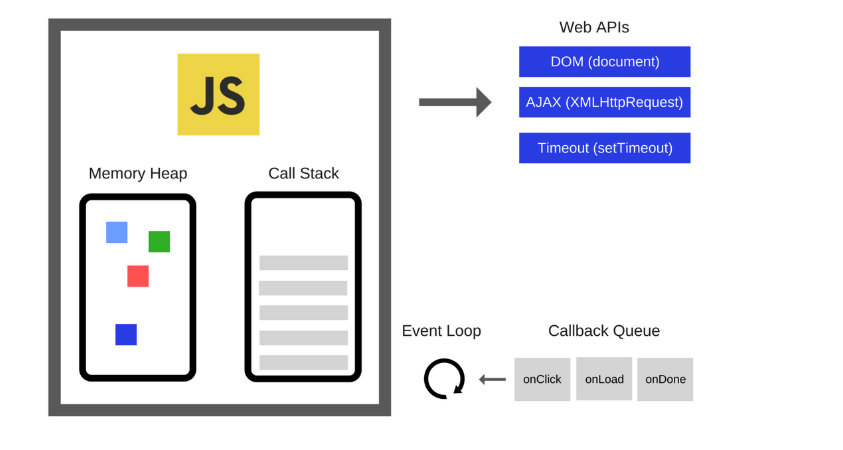 JS

Memory Heap

Call Stack

Web APIs

DOM (document)

AJAX (XMLHttpRequest)

Timeout (setTimeout)

Event Loop

Callback Queue

onClick

onLoad

onDone